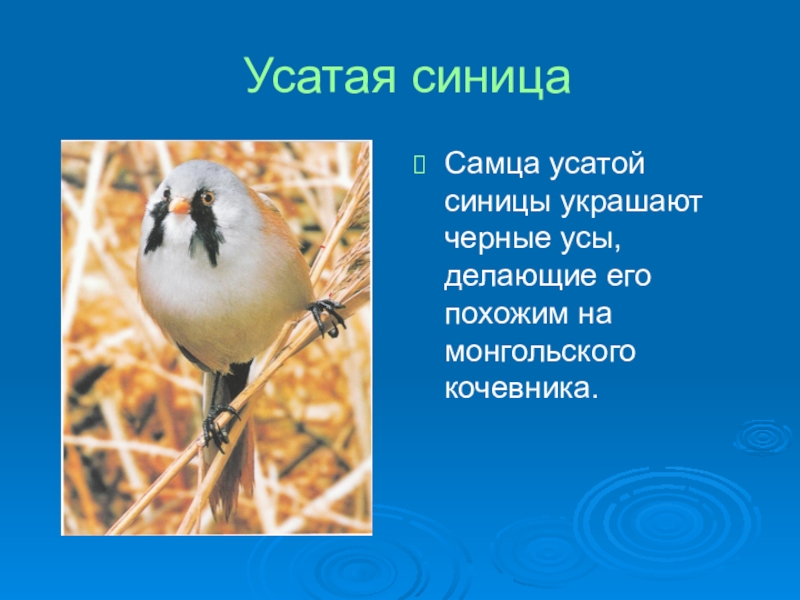 Усатая синица

Самца усатой синицы украшают черные усы, делающие его похожим на монгольского кочевника.